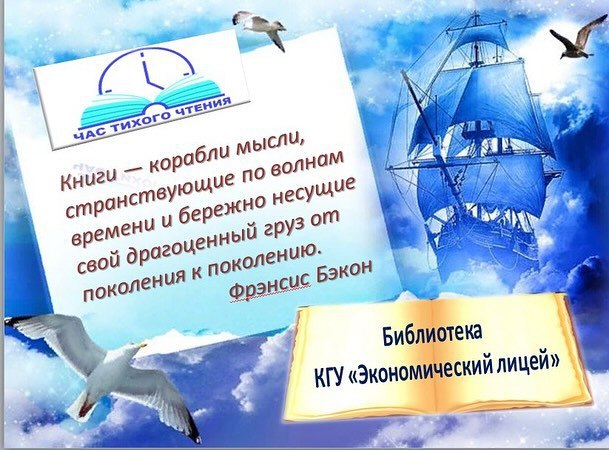 ЧАС ТИХОГО ЧТЕНИЯ

Книги — корабли мысли, странствующие по волнам времени и бережно несущие свой драгоценный груз от поколения к поколению.
Фрэнсис Бэкон

Библиотека
КГУ «Экономический лицей»